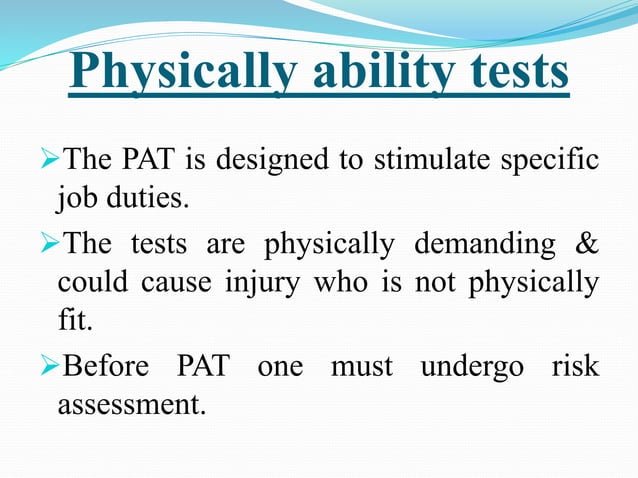 Physically ability tests

➢The PAT is designed to stimulate specific job duties.

➢The tests are physically demanding & could cause injury who is not physically fit.

➢Before PAT one must undergo risk assessment.